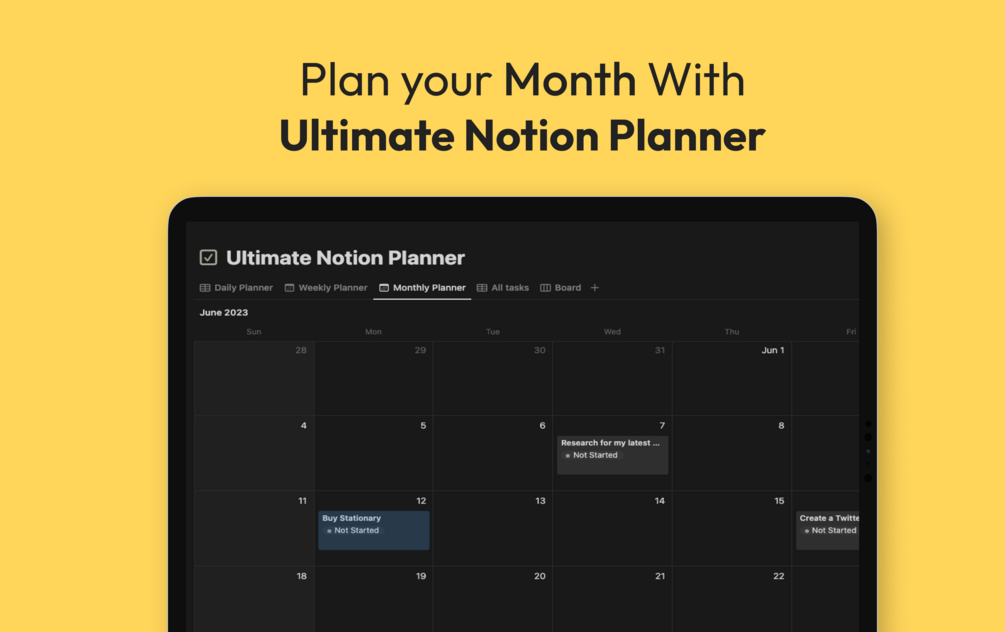 Plan your Month With
Ultimate Notion Planner

Ultimate Notion Planner

Daily Planner Weekly Planner Monthly Planner All tasks Board +

June 2023

| Sun | Mon | Tue | Wed | Thu | Fri |
|---|---|---|---|---|---|
| 28 | 29 | 30 | 31 | Jun 1 | |
| 4 | 5 | 6 | 7 Research for my latest ... Not Started | 8 | |
| 11 | 12 Buy Stationary Not Started | 13 | 14 | 15 | Create a Twitte Not Started |
| 18 | 19 | 20 | 21 | 22 | |